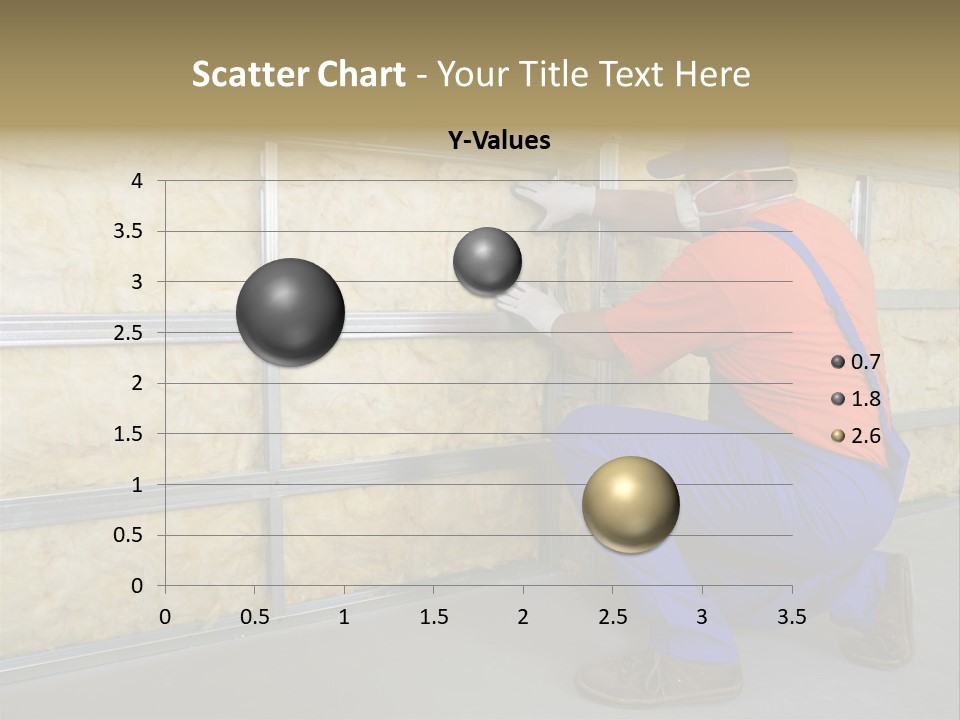 Scatter Chart - Your Title Text Here

Y-Values

4
3.5
3
2.5
2
1.5
1
0.5
0

0 0.5 1 1.5 2 2.5 3 3.5

0.7
1.8
2.6